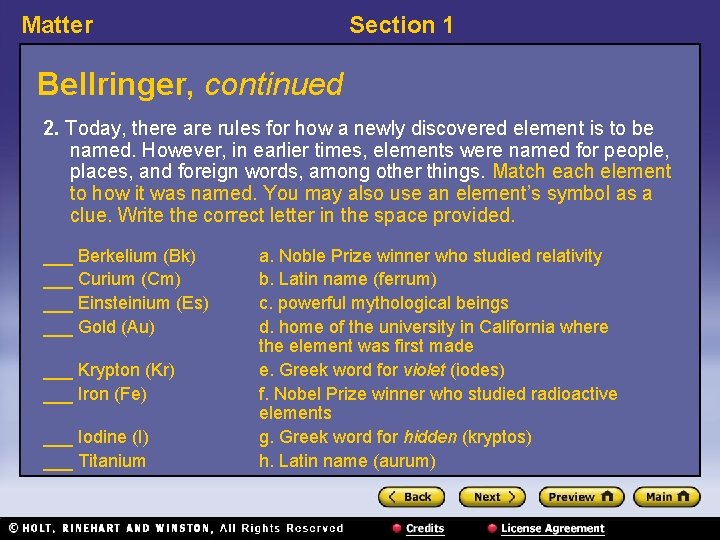 Matter Section 1

Bellringer, continued

2. Today, there are rules for how a newly discovered element is to be named. However, in earlier times, elements were named for people, places, and foreign words, among other things. Match each element to how it was named. You may also use an element's symbol as a clue. Write the correct letter in the space provided.

___ Berkelium (Bk)
___ Curium (Cm)
___ Einsteinium (Es)
___ Gold (Au)
___ Krypton (Kr)
___ Iron (Fe)
___ Iodine (I)
___ Titanium

a. Noble Prize winner who studied relativity
b. Latin name (ferrum)
c. powerful mythological beings
d. home of the university in California where the element was first made
e. Greek word for violet (iodes)
f. Nobel Prize winner who studied radioactive elements
g. Greek word for hidden (kryptos)
h. Latin name (aurum)

Back Next Preview Main

© HOLT, RINEHART AND WINSTON, All Rights Reserved Credits License Agreement